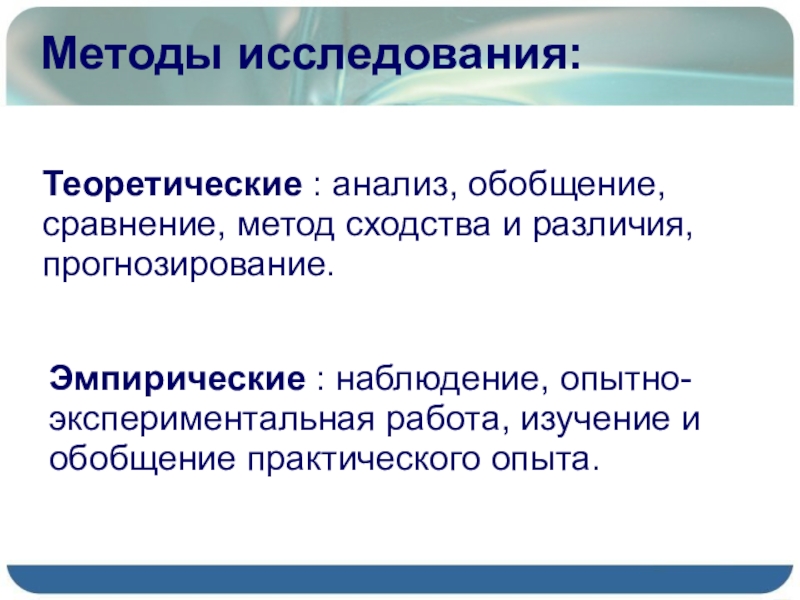 Методы исследования:

Теоретические : анализ, обобщение, сравнение, метод сходства и различия, прогнозирование.

Эмпирические : наблюдение, опытно-экспериментальная работа, изучение и обобщение практического опыта.